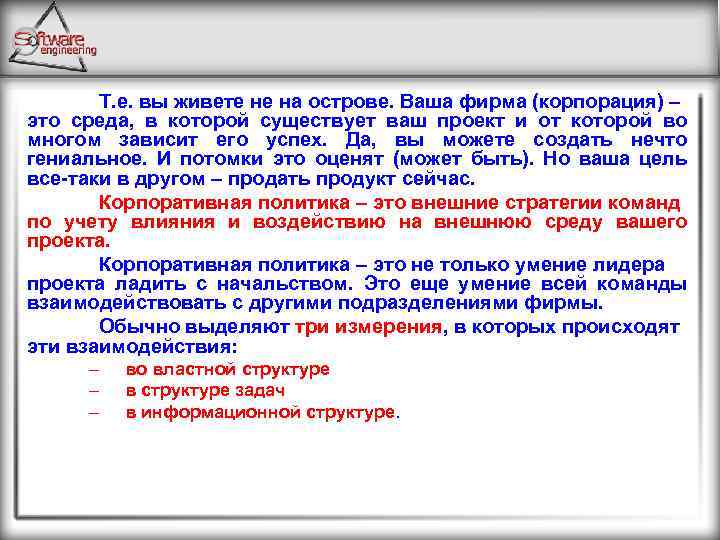 Software engineering

Т.е. вы живете не на острове. Ваша фирма (корпорация) – это среда, в которой существует ваш проект и от которой во многом зависит его успех. Да, вы можете создать нечто гениальное. И потомки это оценят (может быть). Но ваша цель все-таки в другом – продать продукт сейчас.

Корпоративная политика – это внешние стратегии команд по учету влияния и воздействию на внешнюю среду вашего проекта.

Корпоративная политика – это не только умение лидера проекта ладить с начальством. Это еще умение всей команды взаимодействовать с другими подразделениями фирмы.

Обычно выделяют три измерения, в которых происходят эти взаимодействия:

– во властной структуре
– в структуре задач
– в информационной структуре.